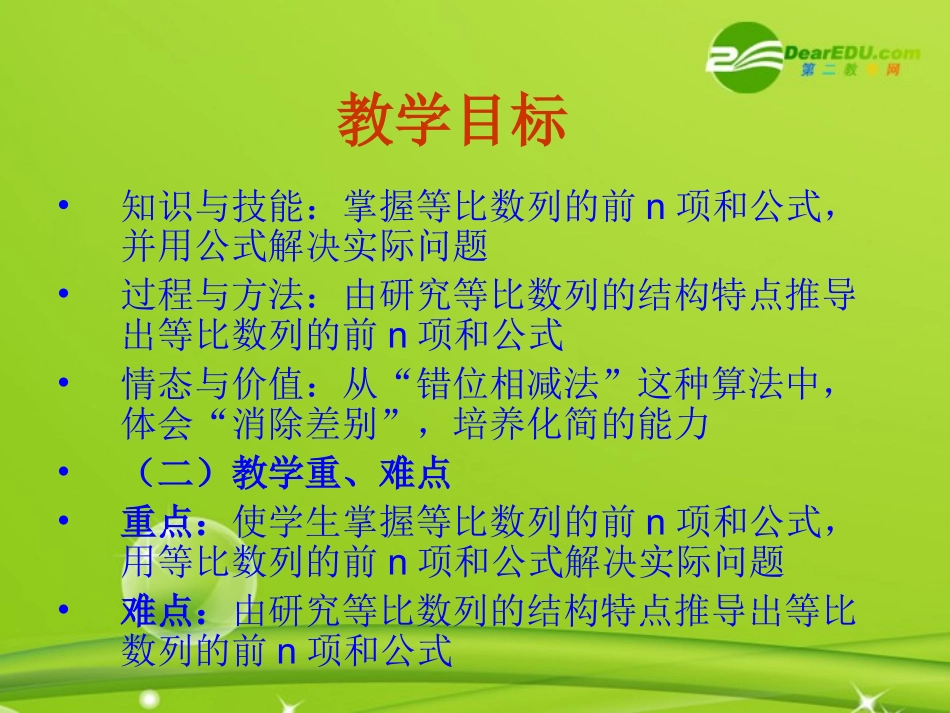 DearEDU.com
第二教育网

教学目标

• 知识与技能：掌握等比数列的前 n 项和公式，并用公式解决实际问题
• 过程与方法：由研究等比数列的结构特点推导出等比数列的前 n 项和公式
• 情态与价值：从“错位相减法”这种算法中，体会“消除差别”，培养化简的能力
• （二）教学重、难点
• 重点：使学生掌握等比数列的前 n 项和公式，用等比数列的前 n 项和公式解决实际问题
• 难点：由研究等比数列的结构特点推导出等比数列的前 n 项和公式